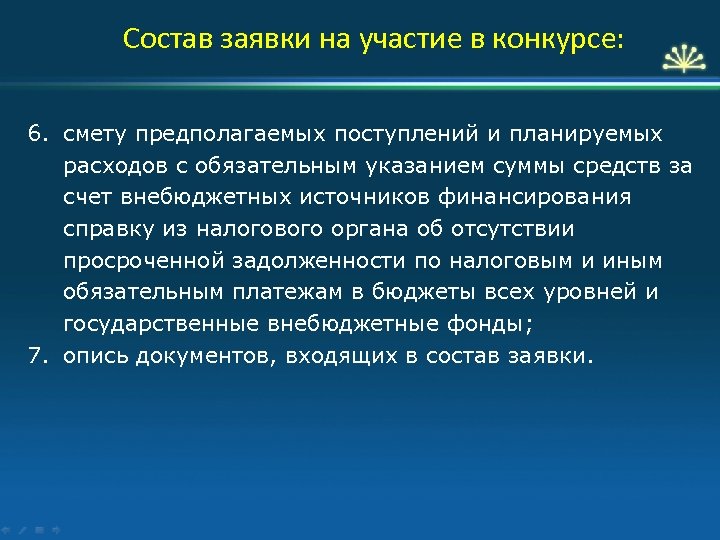 Состав заявки на участие в конкурсе:

6. смету предполагаемых поступлений и планируемых расходов с обязательным указанием суммы средств за счет внебюджетных источников финансирования справку из налогового органа об отсутствии просроченной задолженности по налоговым и иным обязательным платежам в бюджеты всех уровней и государственные внебюджетные фонды;

7. опись документов, входящих в состав заявки.